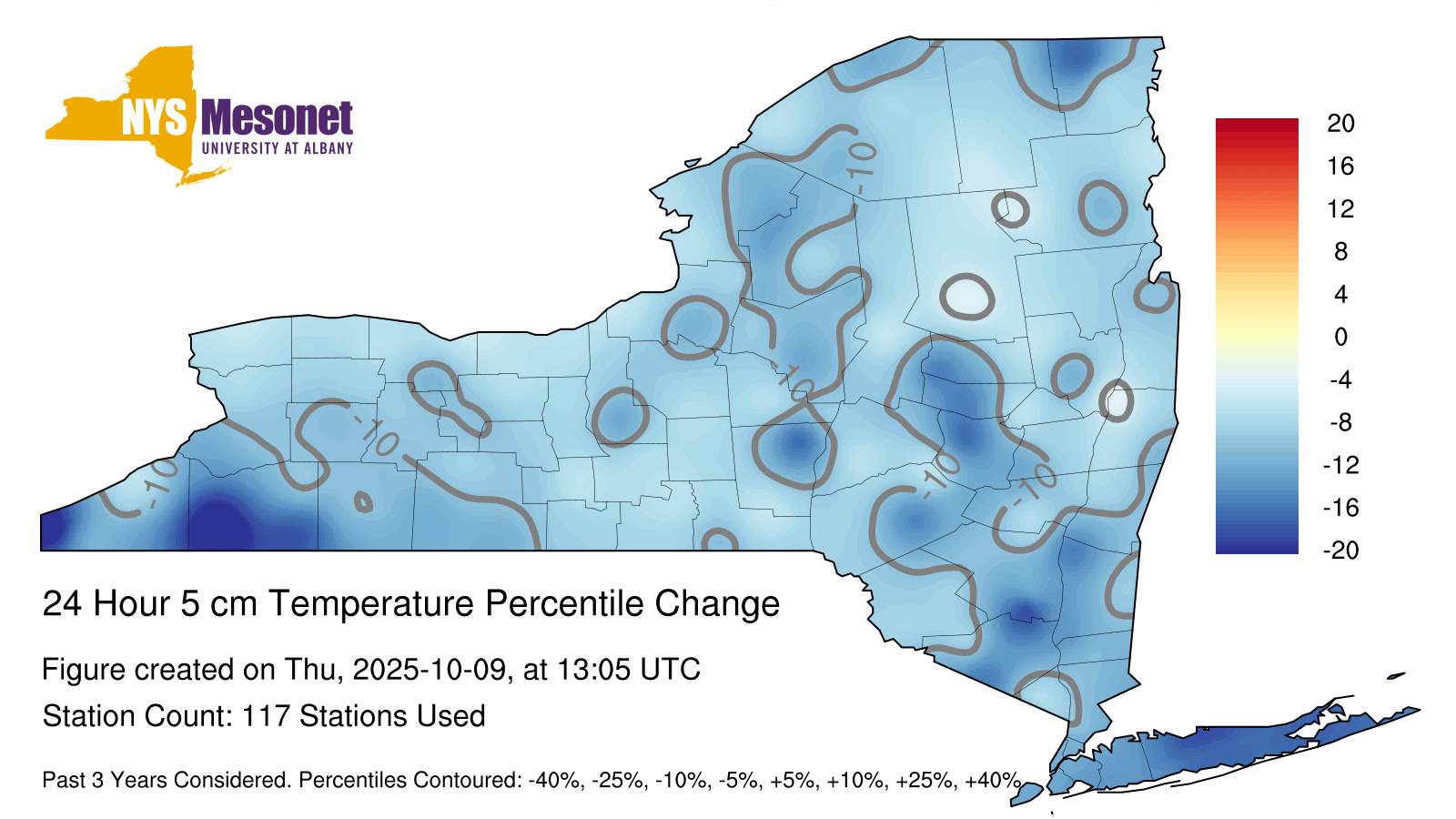 NYS Mesonet
UNIVERSITY AT ALBANY

-10
-10
-10
-10
-10
-10

20
16
12
8
4
0
-4
-8
-12
-16
-20

24 Hour 5 cm Temperature Percentile Change

Figure created on Thu, 2025-10-09, at 13:05 UTC

Station Count: 117 Stations Used

Past 3 Years Considered. Percentiles Contoured: -40%, -25%, -10%, -5%, +5%, +10%, +25%, +40%